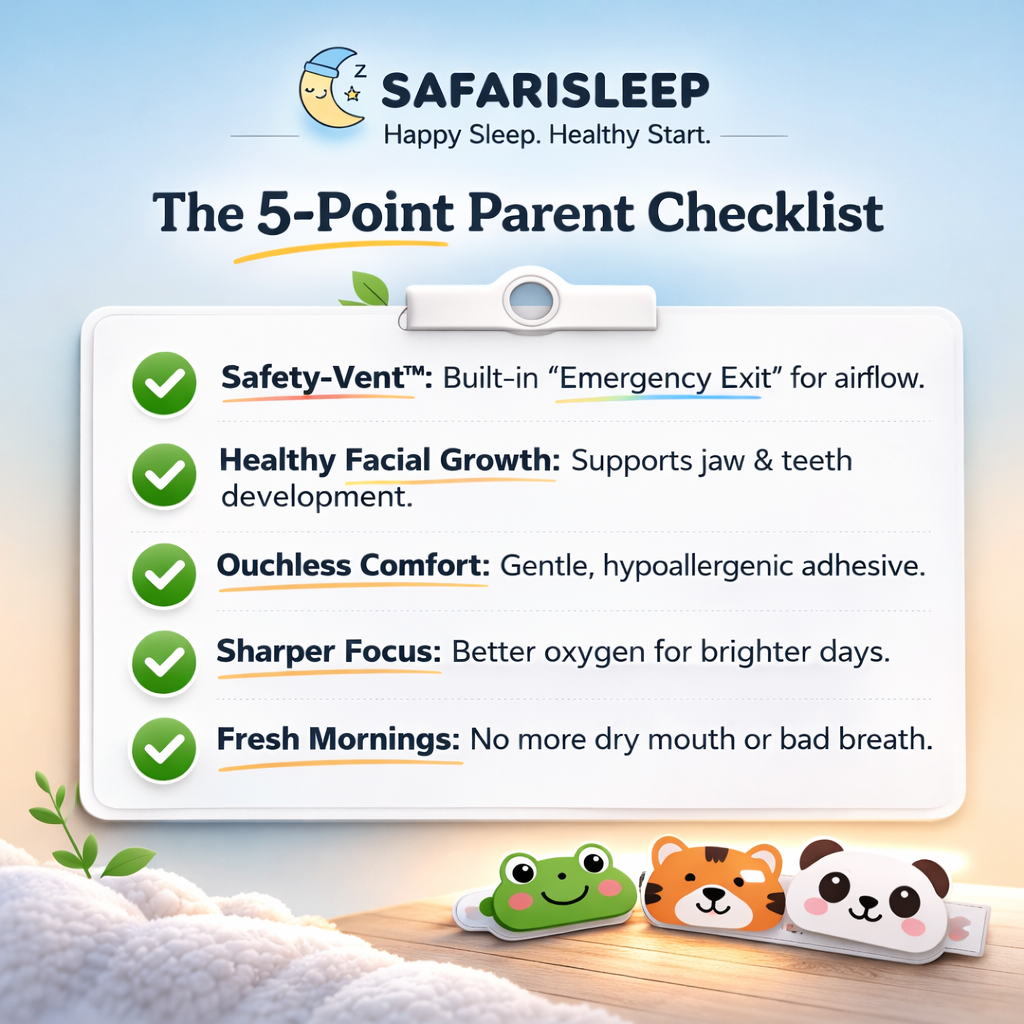 SAFARISLEEP
Happy Sleep. Healthy Start.

The 5-Point Parent Checklist

Safety-Vent™: Built-in "Emergency Exit" for airflow.

Healthy Facial Growth: Supports jaw & teeth development.

Ouchless Comfort: Gentle, hypoallergenic adhesive.

Sharper Focus: Better oxygen for brighter days.

Fresh Mornings: No more dry mouth or bad breath.